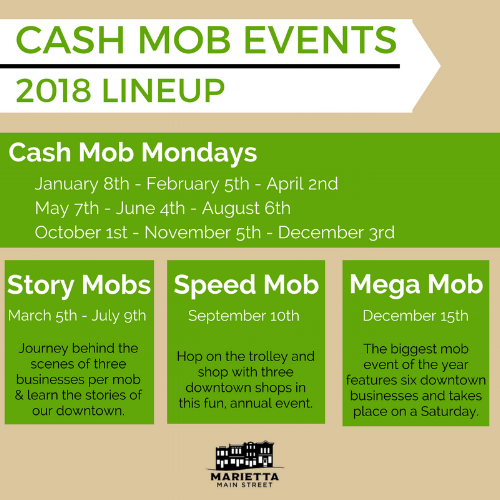 CASH MOB EVENTS

2018 LINEUP

Cash Mob Mondays

January 8th - February 5th - April 2nd
May 7th - June 4th - August 6th
October 1st - November 5th - December 3rd

Story Mobs

March 5th - July 9th

Journey behind the scenes of three businesses per mob & learn the stories of our downtown.

Speed Mob

September 10th

Hop on the trolley and shop with three downtown shops in this fun, annual event.

Mega Mob

December 15th

The biggest mob event of the year features six downtown businesses and takes place on a Saturday.

MARIETTA
MAIN STREET